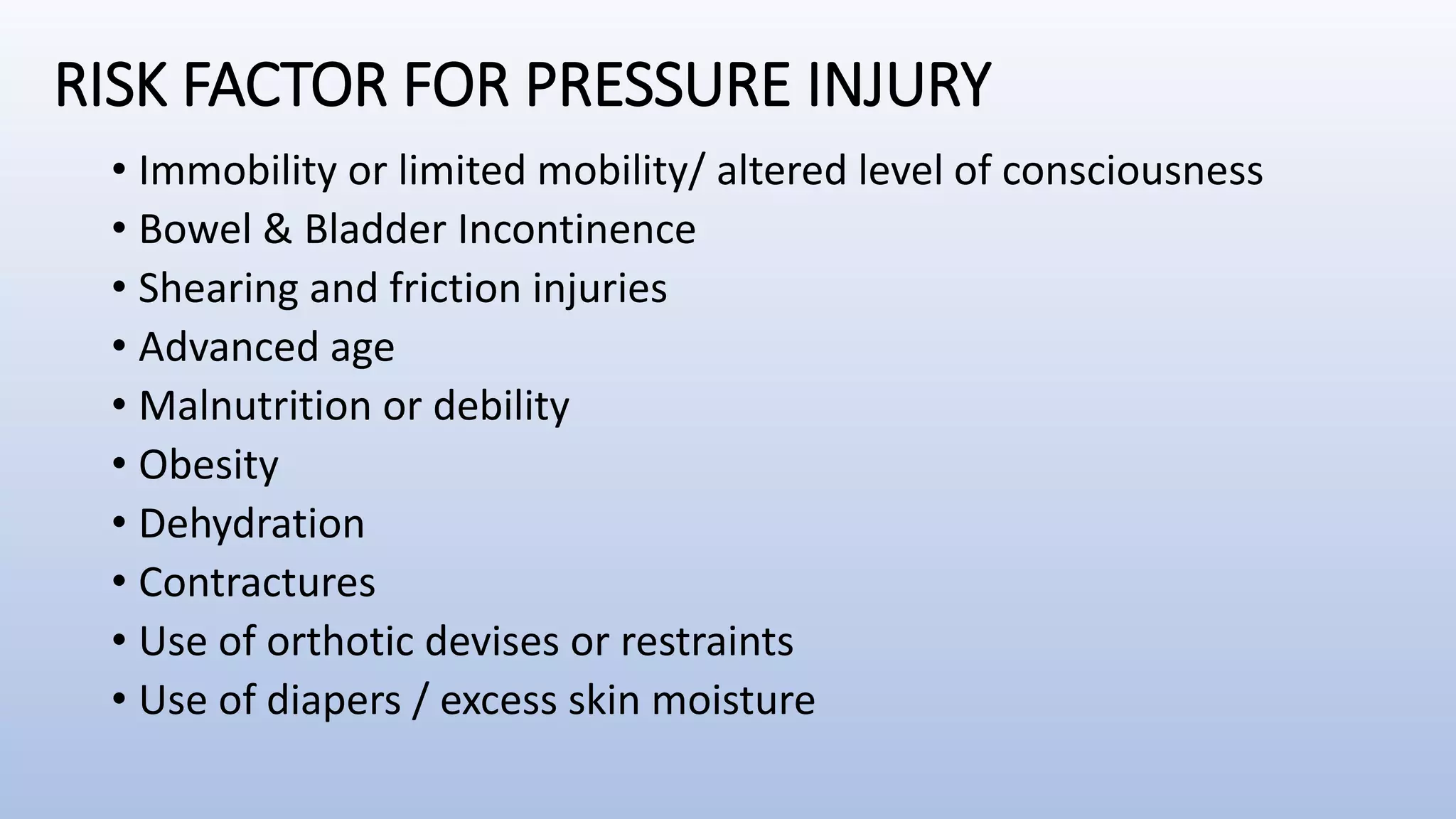 RISK FACTOR FOR PRESSURE INJURY

• Immobility or limited mobility/ altered level of consciousness
• Bowel & Bladder Incontinence
• Shearing and friction injuries
• Advanced age
• Malnutrition or debility
• Obesity
• Dehydration
• Contractures
• Use of orthotic devises or restraints
• Use of diapers / excess skin moisture